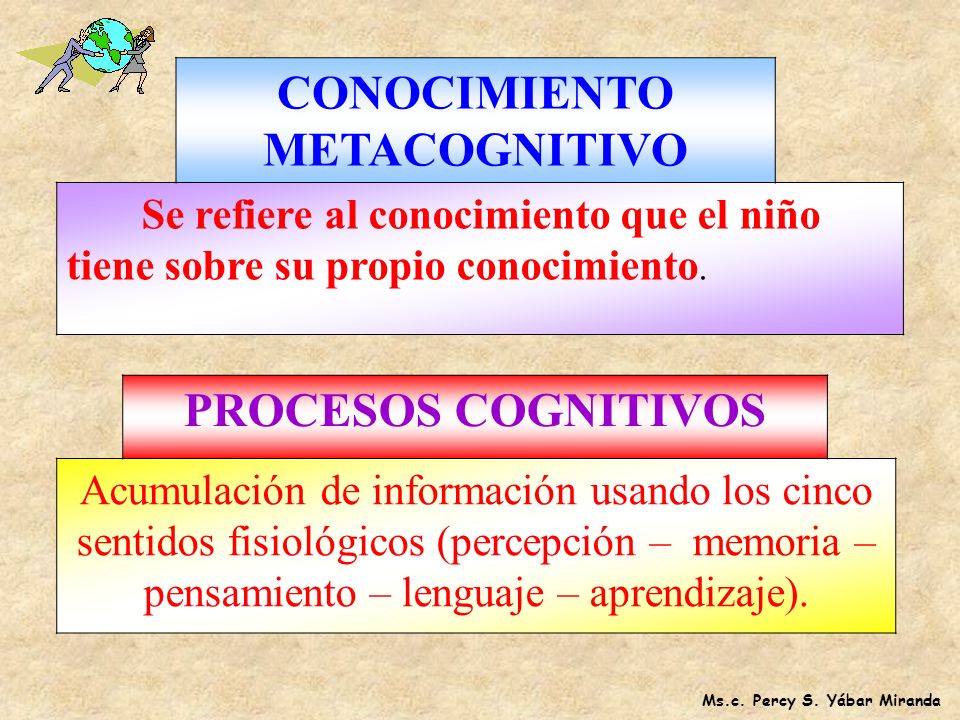 CONOCIMIENTO METACOGNITIVO

Se refiere al conocimiento que el niño tiene sobre su propio conocimiento.

PROCESOS COGNITIVOS

Acumulación de información usando los cinco sentidos fisiológicos (percepción – memoria – pensamiento – lenguaje – aprendizaje).

Ms.c. Percy S. Yábar Miranda